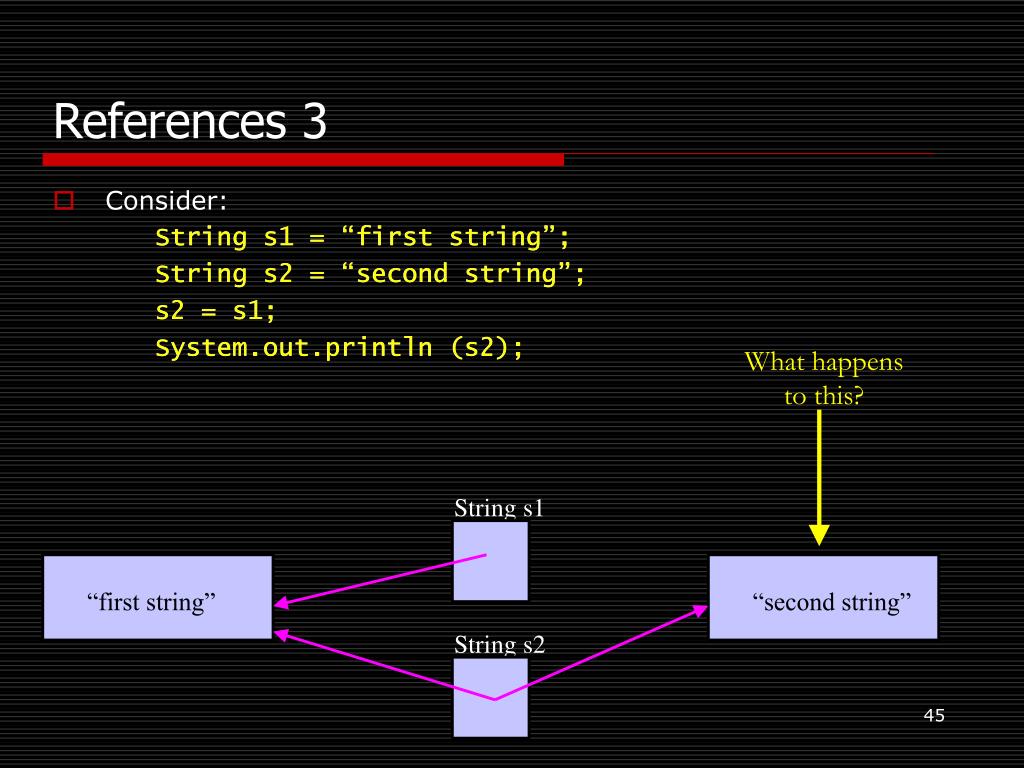 References 3

Consider:

String s1 = “first string”;
String s2 = “second string”;
s2 = s1;
System.out.println (s2);

What happens to this?

String s1

“first string”

“second string”

String s2

45